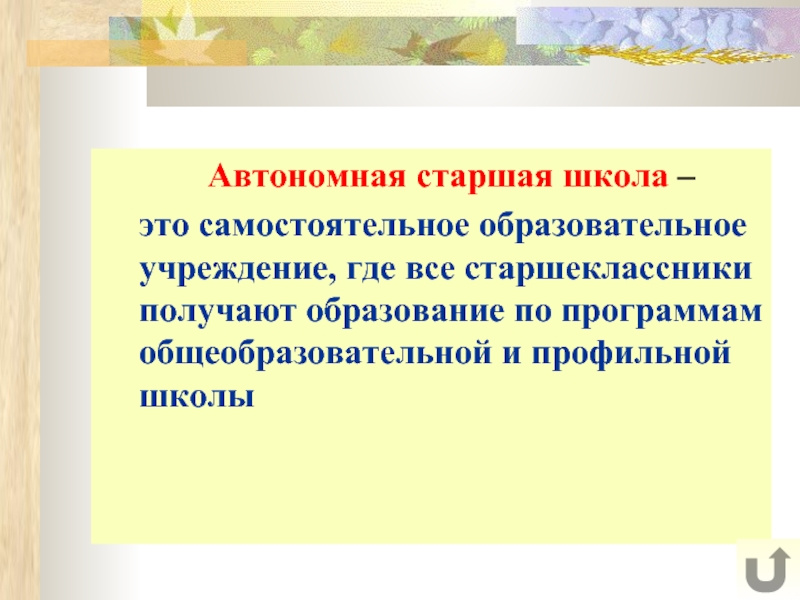 Автономная старшая школа –

это самостоятельное образовательное учреждение, где все старшеклассники получают образование по программам общеобразовательной и профильной школы